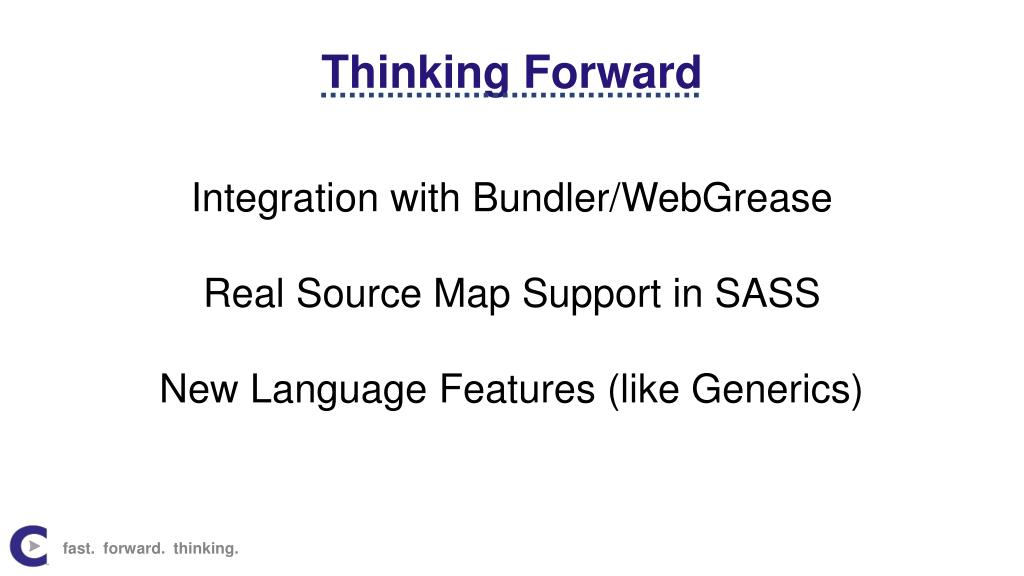 Thinking Forward

Integration with Bundler/WebGrease

Real Source Map Support in SASS

New Language Features (like Generics)

fast. forward. thinking.